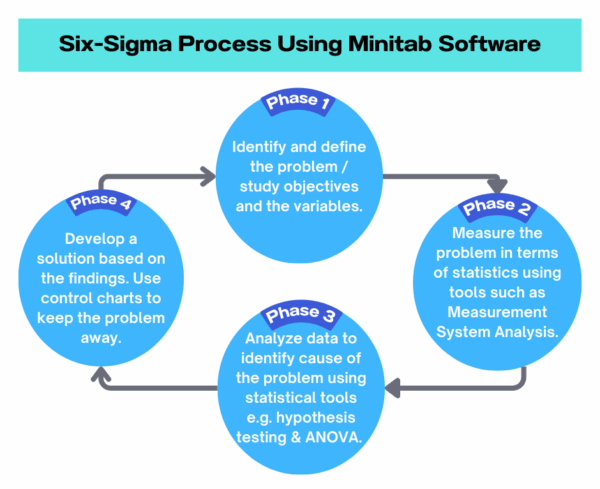 Six-Sigma Process Using Minitab Software

Phase 1

Identify and define the problem / study objectives and the variables.

Phase 2

Measure the problem in terms of statistics using tools such as Measurement System Analysis.

Phase 3

Analyze data to identify cause of the problem using statistical tools e.g. hypothesis testing & ANOVA.

Phase 4

Develop a solution based on the findings. Use control charts to keep the problem away.